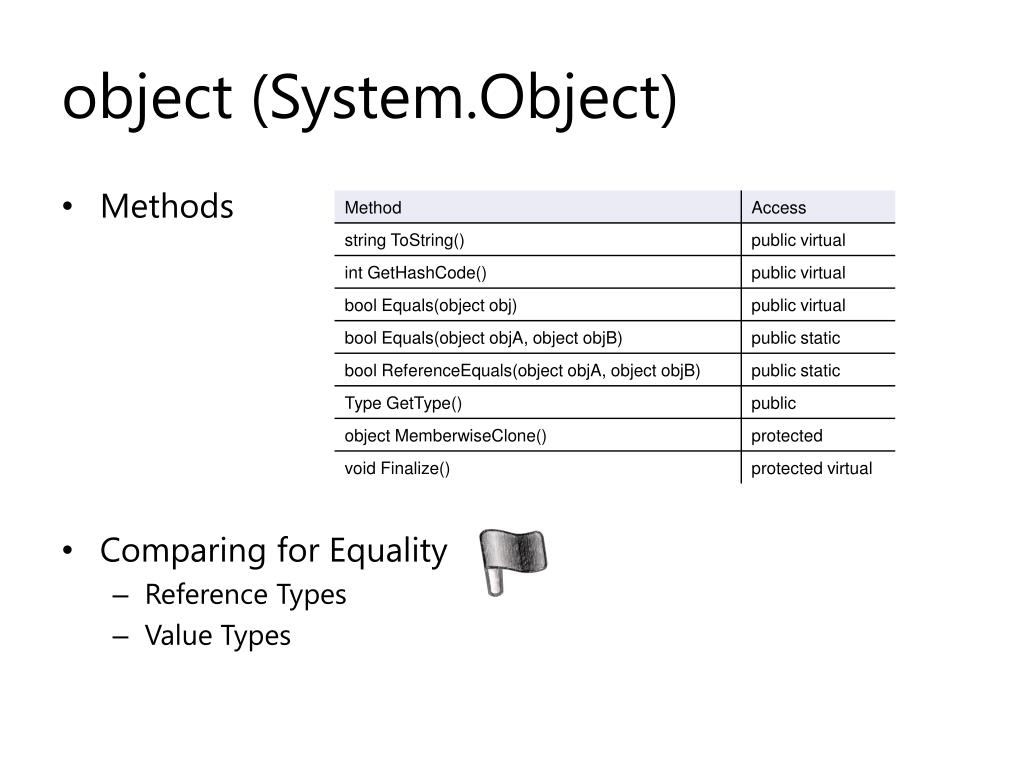 object (System.Object)

• Methods

| Method | Access |
|---|---|
| string ToString() | public virtual |
| int GetHashCode() | public virtual |
| bool Equals(object obj) | public virtual |
| bool Equals(object objA, object objB) | public static |
| bool ReferenceEquals(object objA, object objB) | public static |
| Type GetType() | public |
| object MemberwiseClone() | protected |
| void Finalize() | protected virtual |

• Comparing for Equality
– Reference Types
– Value Types